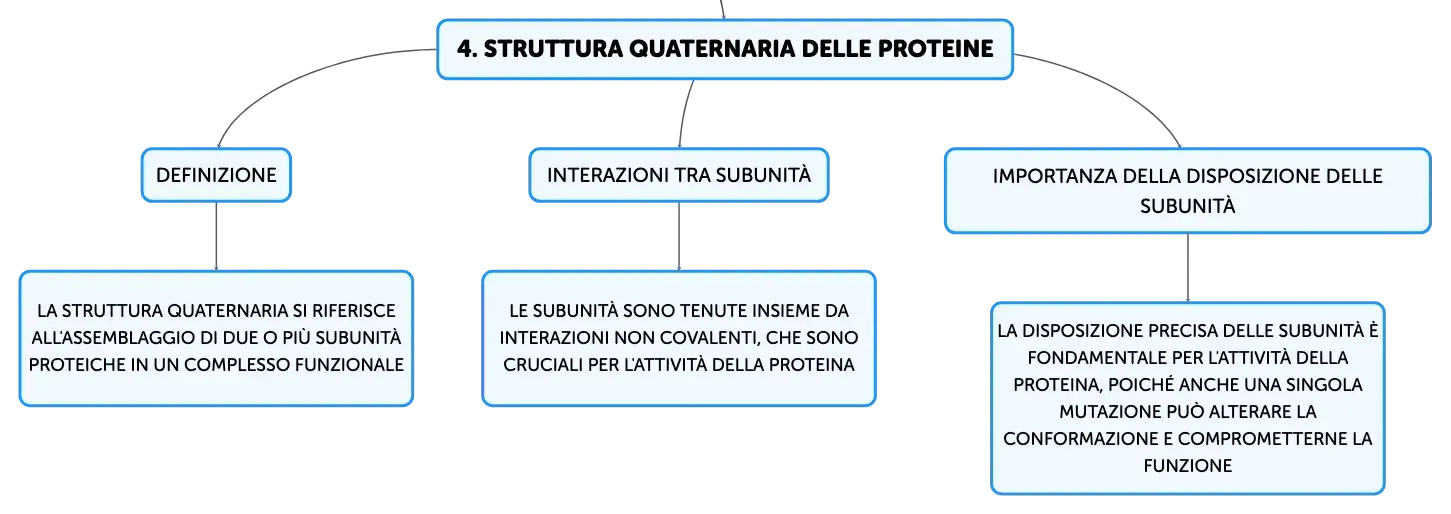 4. STRUTTURA QUATERNARIA DELLE PROTEINE

DEFINIZIONE

LA STRUTTURA QUATERNARIA SI RIFERISCE ALL'ASSEMBLAGGIO DI DUE O PIÙ SUBUNITÀ PROTEICHE IN UN COMPLESSO FUNZIONALE

INTERAZIONI TRA SUBUNITÀ

LE SUBUNITÀ SONO TENUTE INSIEME DA INTERAZIONI NON COVALENTI, CHE SONO CRUCIALI PER L'ATTIVITÀ DELLA PROTEINA

IMPORTANZA DELLA DISPOSIZIONE DELLE SUBUNITÀ

LA DISPOSIZIONE PRECISA DELLE SUBUNITÀ È FONDAMENTALE PER L'ATTIVITÀ DELLA PROTEINA, POICHÉ ANCHE UNA SINGOLA MUTAZIONE PUÒ ALTERARE LA CONFORMAZIONE E COMPROMETTERNE LA FUNZIONE